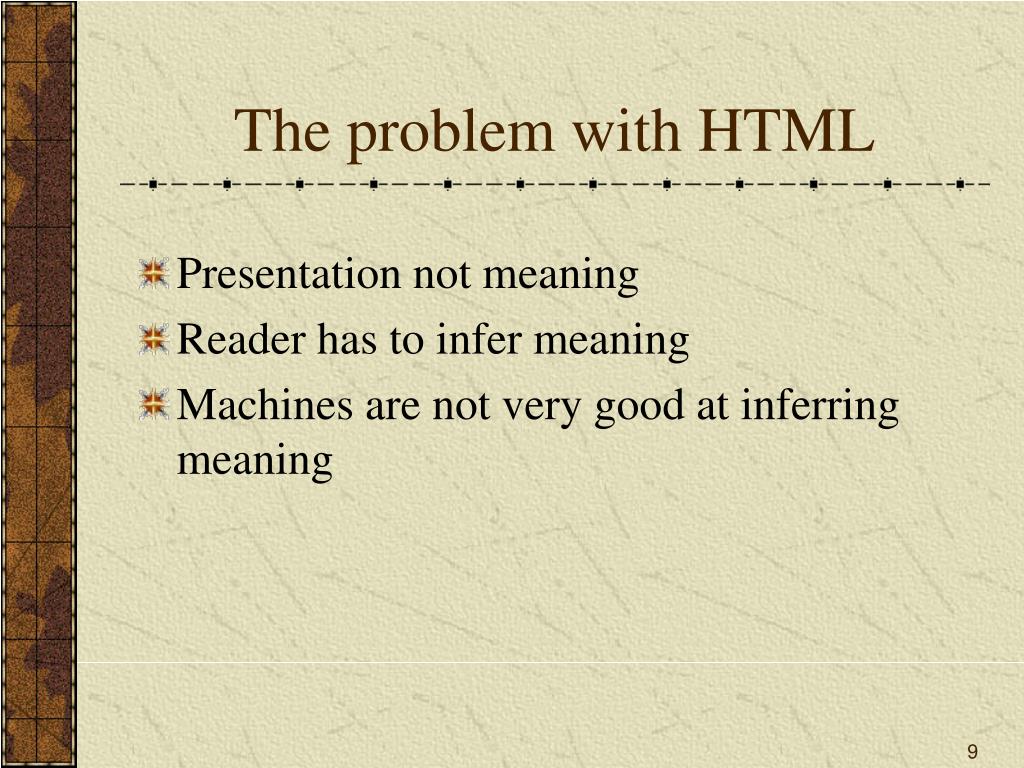 The problem with HTML

Presentation not meaning

Reader has to infer meaning

Machines are not very good at inferring meaning

9